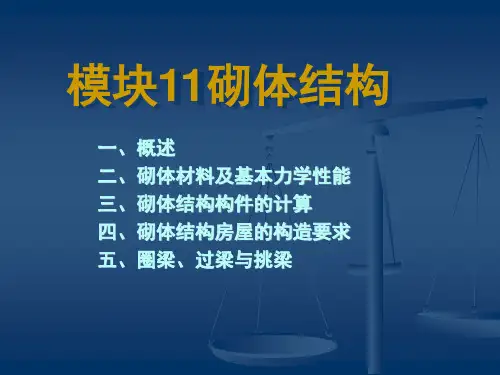 模块11砌体结构

一、概述
二、砌体材料及基本力学性能
三、砌体结构构件的计算
四、砌体结构房屋的构造要求
五、圈梁、过梁与挑梁